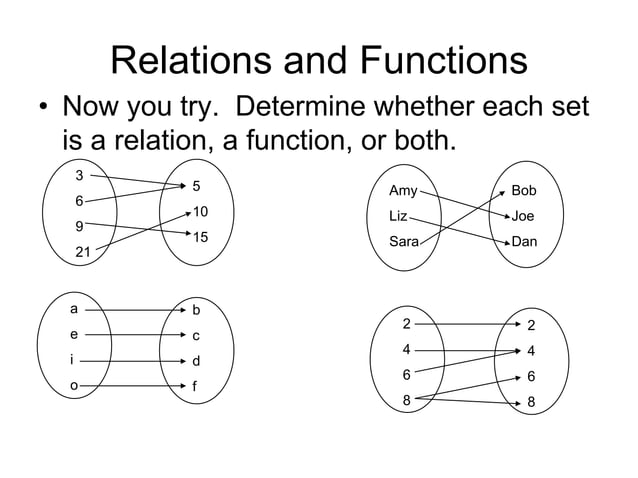 Relations and Functions

• Now you try. Determine whether each set is a relation, a function, or both.

3
6
9
21

5
10
15

Amy
Liz
Sara

Bob
Joe
Dan

a
e
i
o

b
c
d
f

2
4
6
8

2
4
6
8